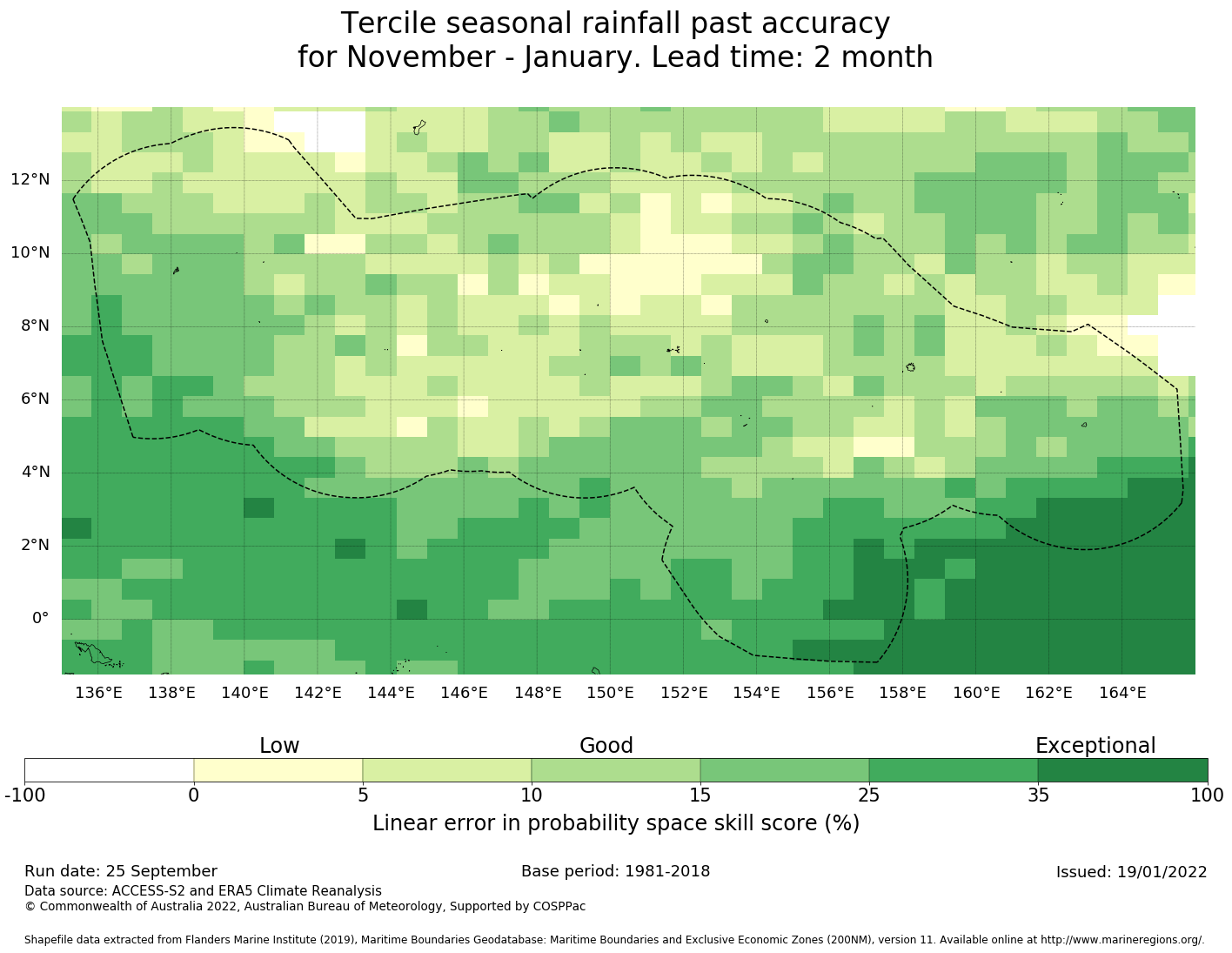 Tercile seasonal rainfall past accuracy
for November - January. Lead time: 2 month

12°N
10°N
8°N
6°N
4°N
2°N
0°

136°E 138°E 140°E 142°E 144°E 146°E 148°E 150°E 152°E 154°E 156°E 158°E 160°E 162°E 164°E

Low Good Exceptional

-100 0 5 10 15 25 35 100

Linear error in probability space skill score (%)

Run date: 25 September
Base period: 1981-2018
Issued: 19/01/2022
Data source: ACCESS-S2 and ERA5 Climate Reanalysis
© Commonwealth of Australia 2022, Australian Bureau of Meteorology, Supported by COSPPac

Shapefile data extracted from Flanders Marine Institute (2019), Maritime Boundaries Geodatabase: Maritime Boundaries and Exclusive Economic Zones (200NM), version 11. Available online at http://www.marineregions.org/.